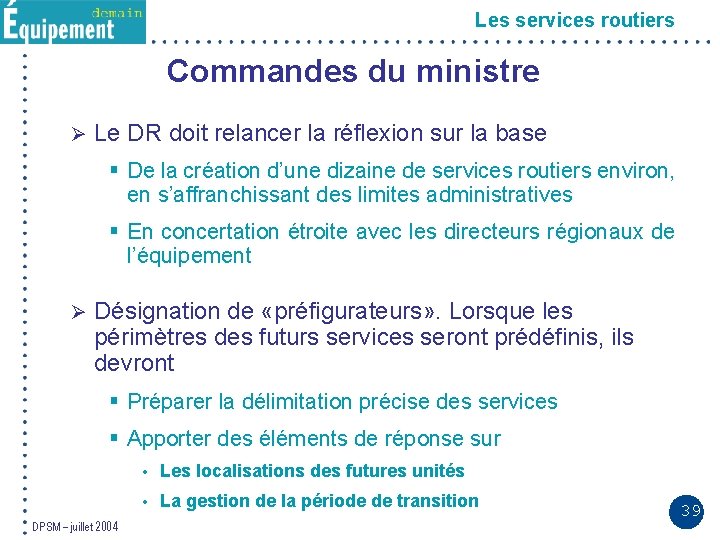 Équipement demain

Les services routiers

Commandes du ministre

➢ Le DR doit relancer la réflexion sur la base

▪ De la création d'une dizaine de services routiers environ, en s'affranchissant des limites administratives

▪ En concertation étroite avec les directeurs régionaux de l'équipement

➢ Désignation de «préfigurateurs». Lorsque les périmètres des futurs services seront prédéfinis, ils devront

▪ Préparer la délimitation précise des services

▪ Apporter des éléments de réponse sur

• Les localisations des futures unités

• La gestion de la période de transition

DPSM – juillet 2004

39